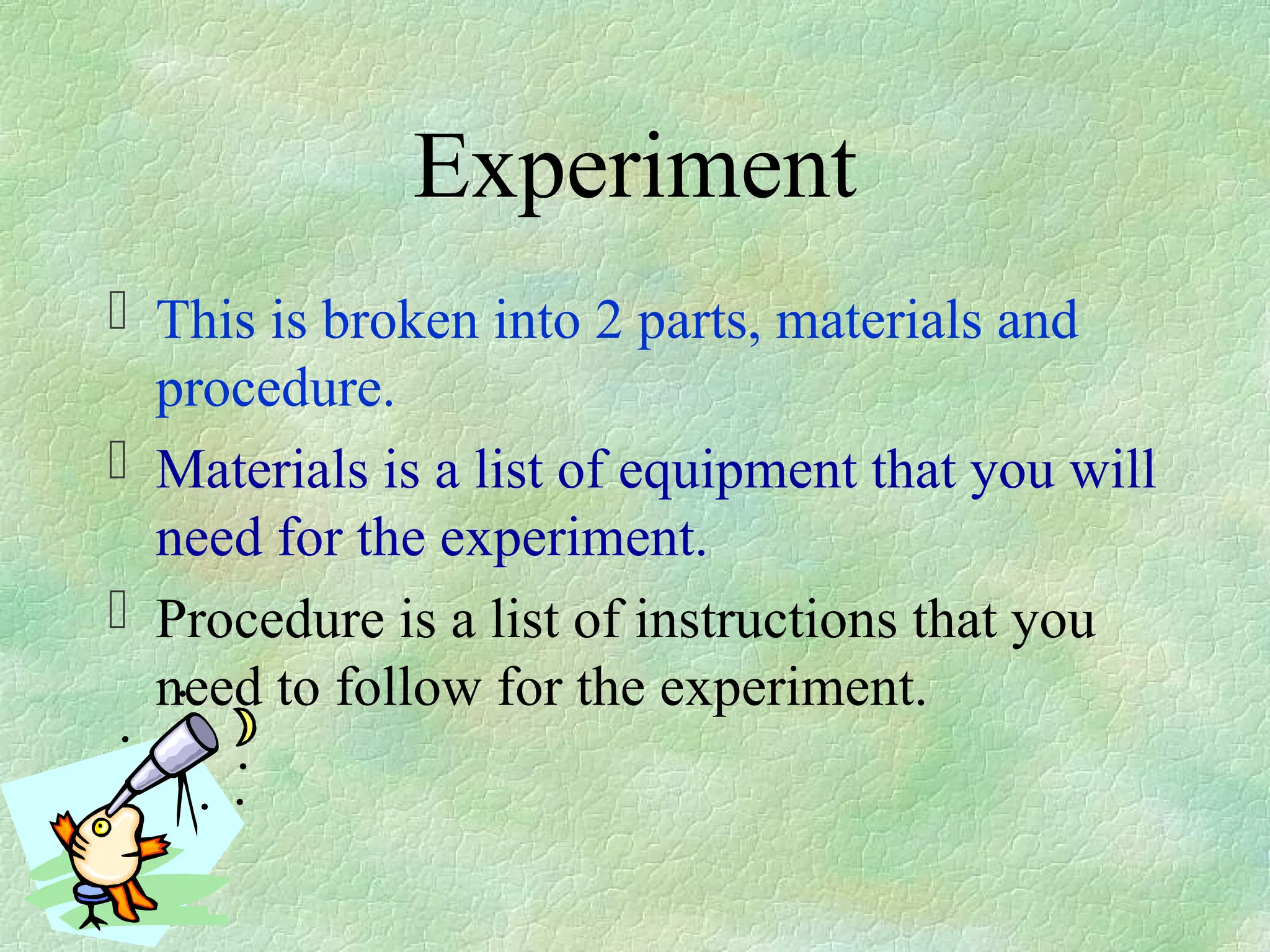 Experiment

This is broken into 2 parts, materials and procedure.

Materials is a list of equipment that you will need for the experiment.

Procedure is a list of instructions that you need to follow for the experiment.